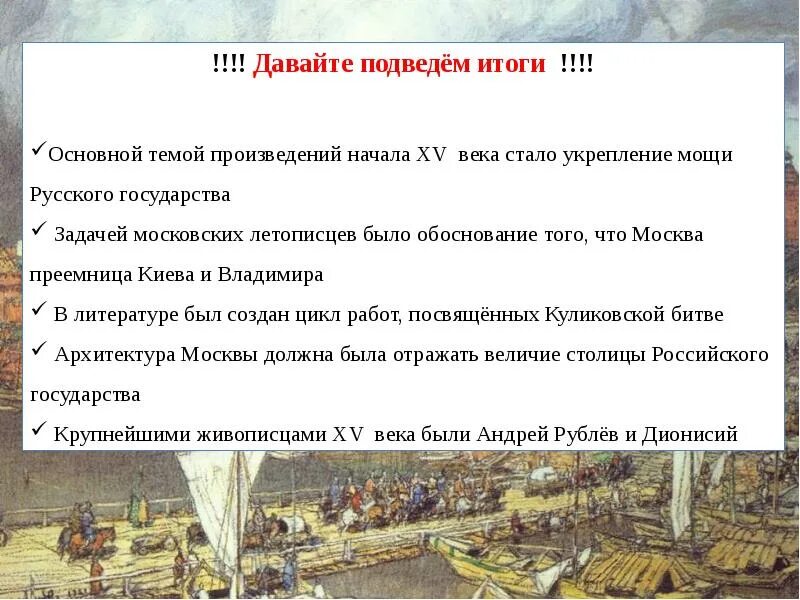 !!!! Давайте подведём итоги !!!!

✓Основной темой произведений начала XV века стало укрепление мощи Русского государства

✓ Задачей московских летописцев было обоснование того, что Москва преемница Киева и Владимира

✓ В литературе был создан цикл работ, посвящённых Куликовской битве

✓ Архитектура Москвы должна была отражать величие столицы Российского государства

✓ Крупнейшими живописцами XV века были Андрей Рублёв и Дионисий